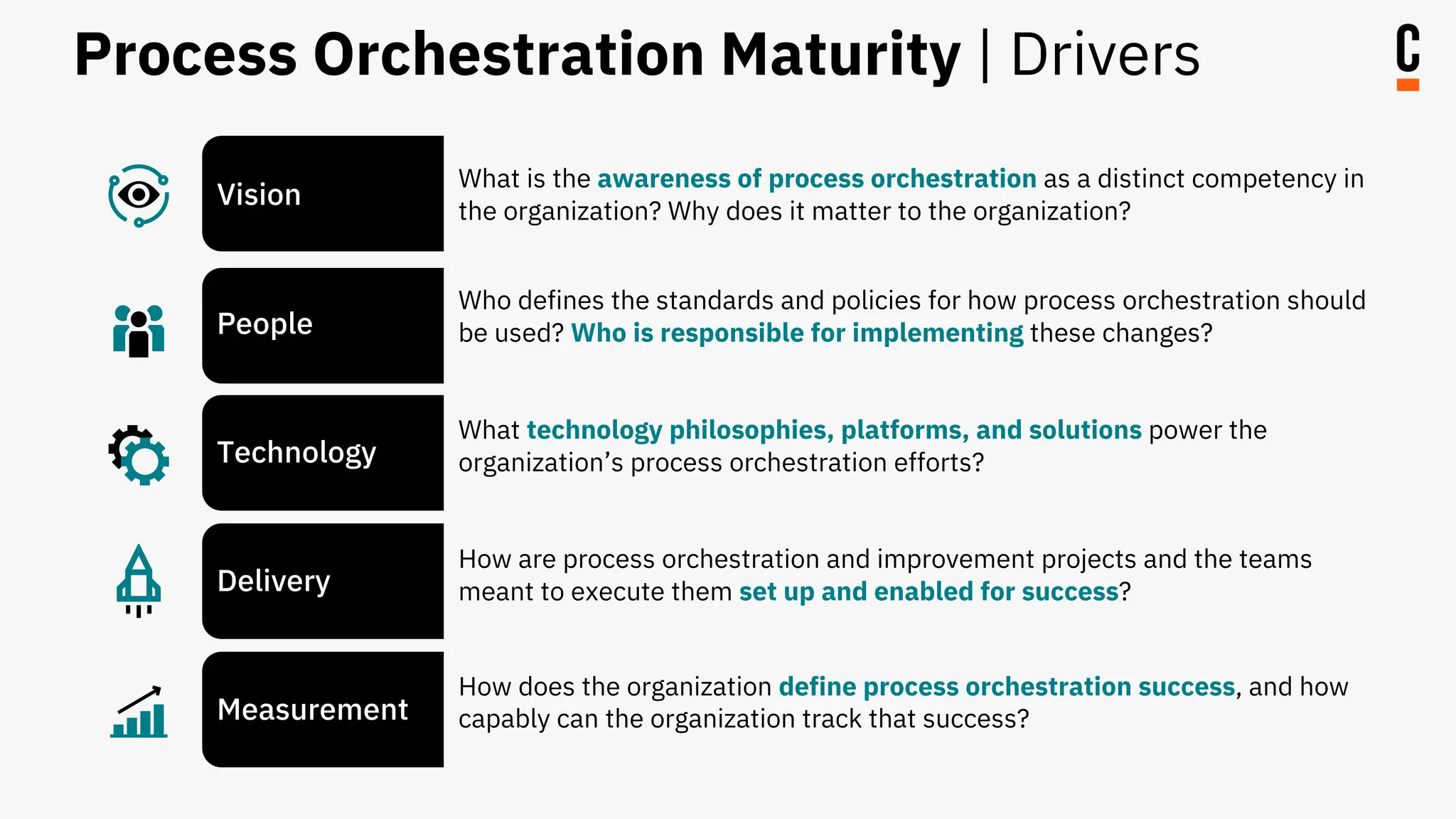 Process Orchestration Maturity | Drivers

C

Vision

What is the awareness of process orchestration as a distinct competency in the organization? Why does it matter to the organization?

People

Who defines the standards and policies for how process orchestration should be used? Who is responsible for implementing these changes?

Technology

What technology philosophies, platforms, and solutions power the organization's process orchestration efforts?

Delivery

How are process orchestration and improvement projects and the teams meant to execute them set up and enabled for success?

Measurement

How does the organization define process orchestration success, and how capably can the organization track that success?